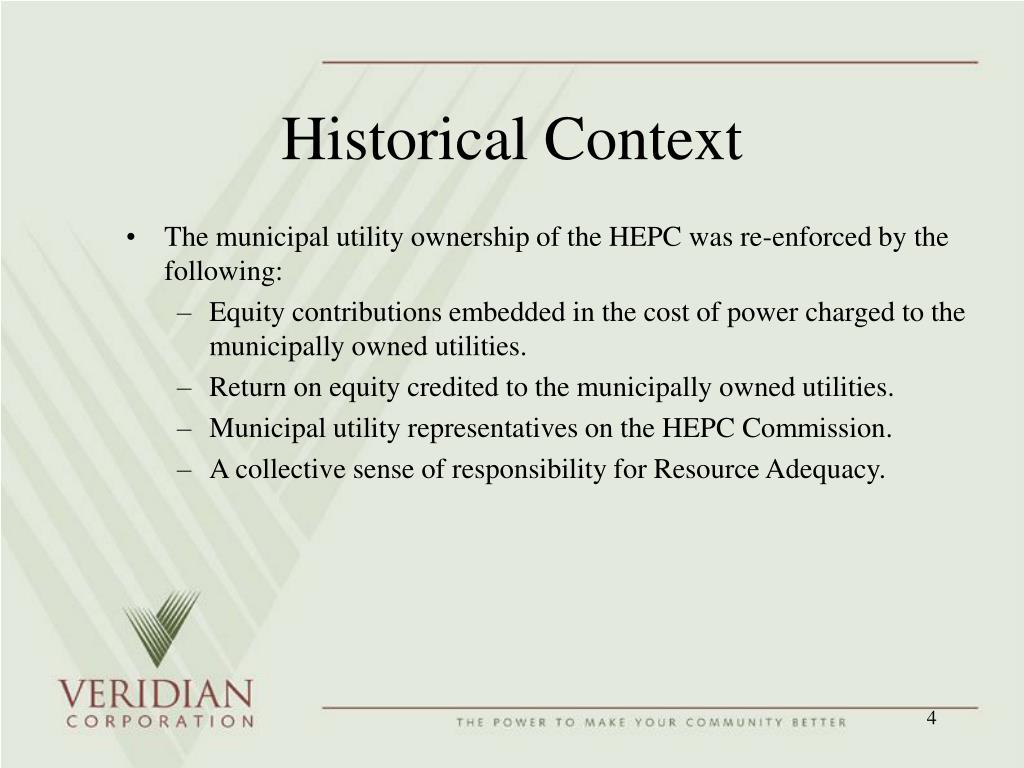 Historical Context

• The municipal utility ownership of the HEPC was re-enforced by the following:
– Equity contributions embedded in the cost of power charged to the municipally owned utilities.
– Return on equity credited to the municipally owned utilities.
– Municipal utility representatives on the HEPC Commission.
– A collective sense of responsibility for Resource Adequacy.

VERIDIAN
CORPORATION

THE POWER TO MAKE YOUR COMMUNITY BETTER

4